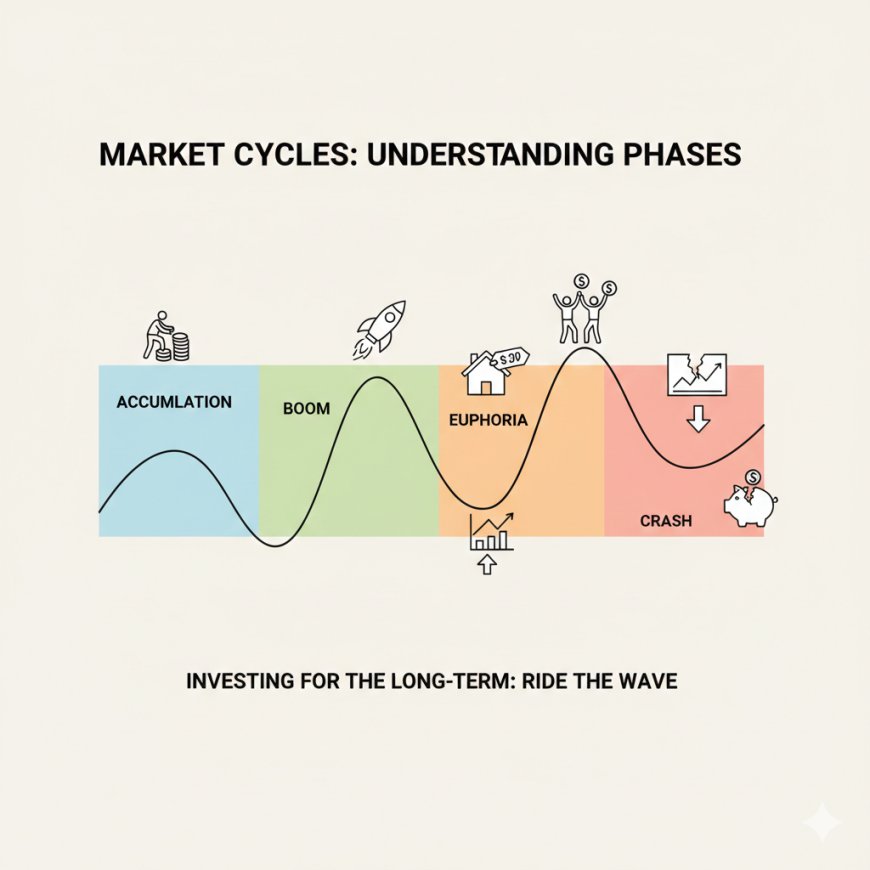 MARKET CYCLES: UNDERSTANDING PHASES

ACCUMLATION

BOOM

$30

EUPHORIA

CRASH

INVESTING FOR THE LONG-TERM: RIDE THE WAVE